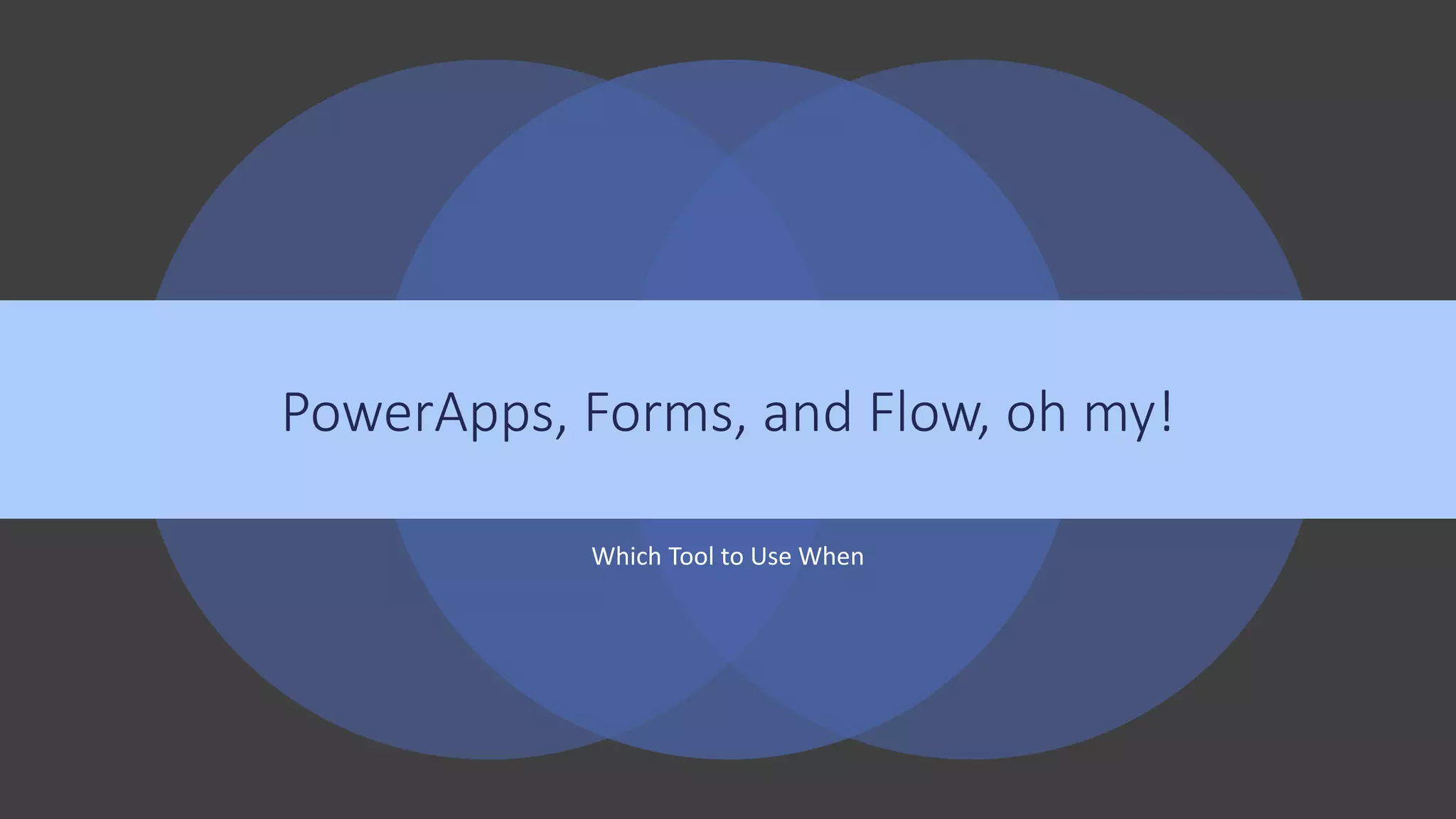 PowerApps, Forms, and Flow, oh my!

Which Tool to Use When